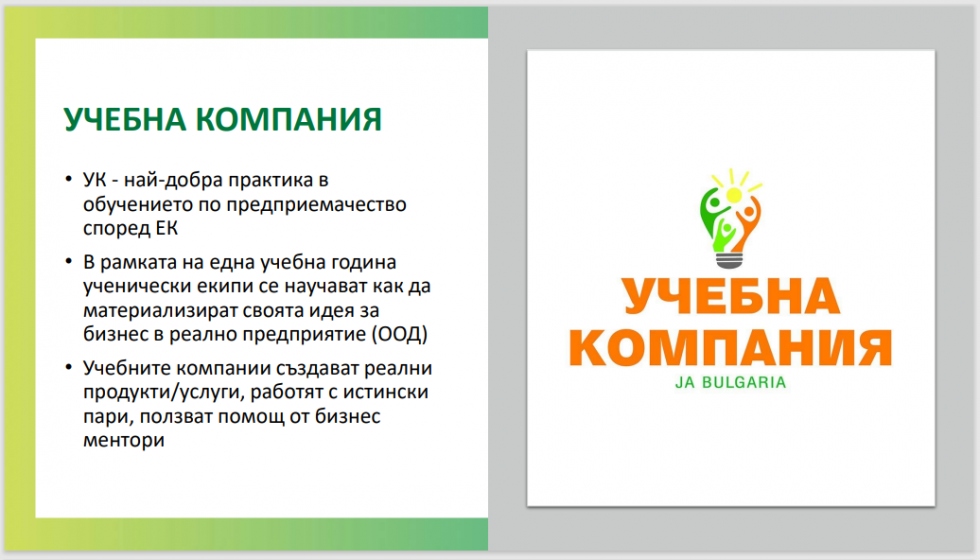 УЧЕБНА КОМПАНИЯ

• УК - най-добра практика в обучението по предприемачество според ЕК

• В рамката на една учебна година ученически екипи се научават как да материализират своята идея за бизнес в реално предприятие (ООД)

• Учебните компании създават реални продукти/услуги, работят с истински пари, ползват помощ от бизнес ментори

УЧЕБНА КОМПАНИЯ
JA BULGARIA